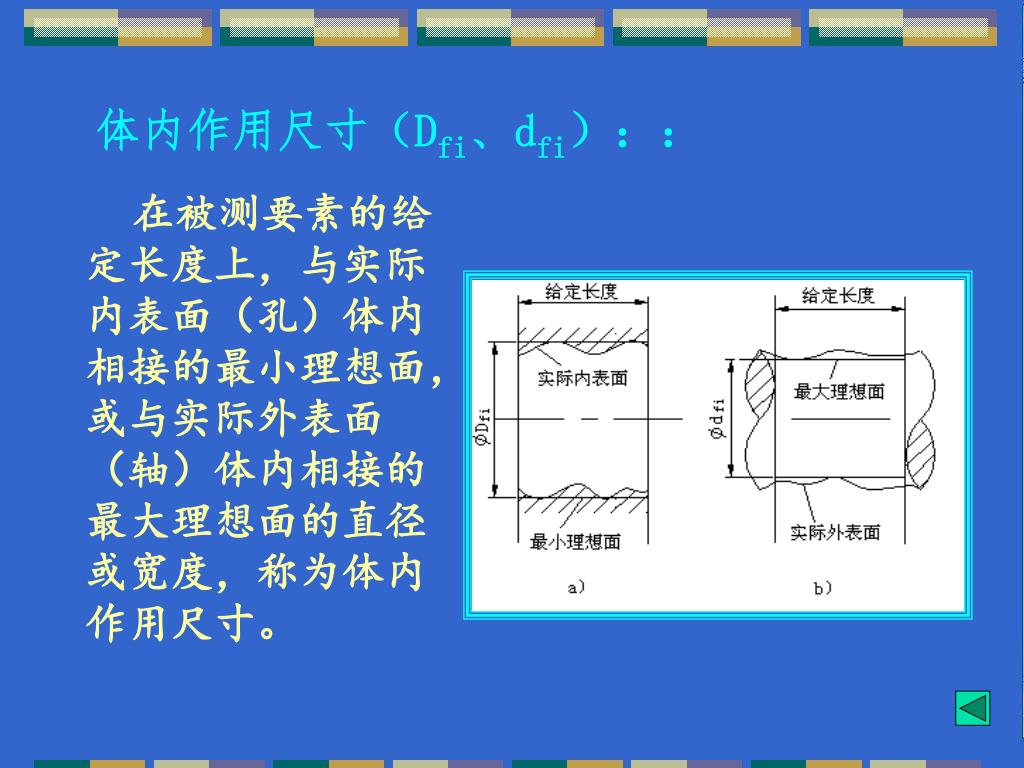 体内作用尺寸（$D_{fi}$、$d_{fi}$）：：

在被测要素的给定长度上，与实际内表面（孔）体内相接的最小理想面，或与实际外表面（轴）体内相接的最大理想面的直径或宽度，称为体内作用尺寸。

给定长度

实际内表面

$\phi D_{fi}$

最小理想面

a)

给定长度

最大理想面

$\phi d_{fi}$

实际外表面

b)